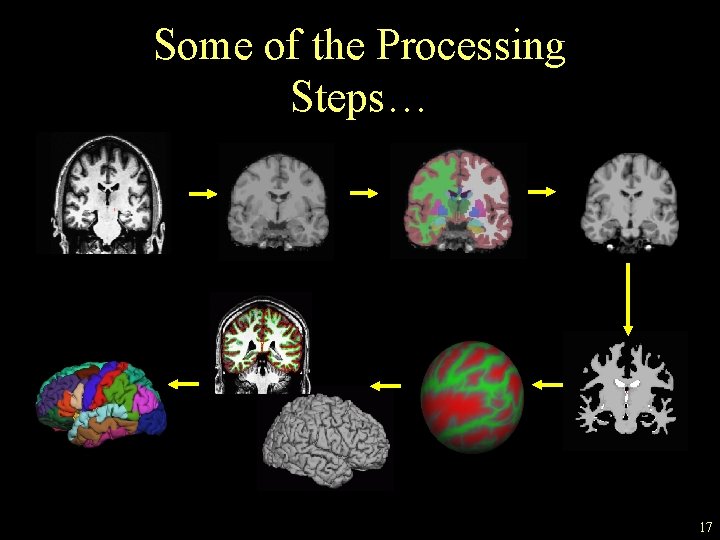 Some of the Processing Steps…

17